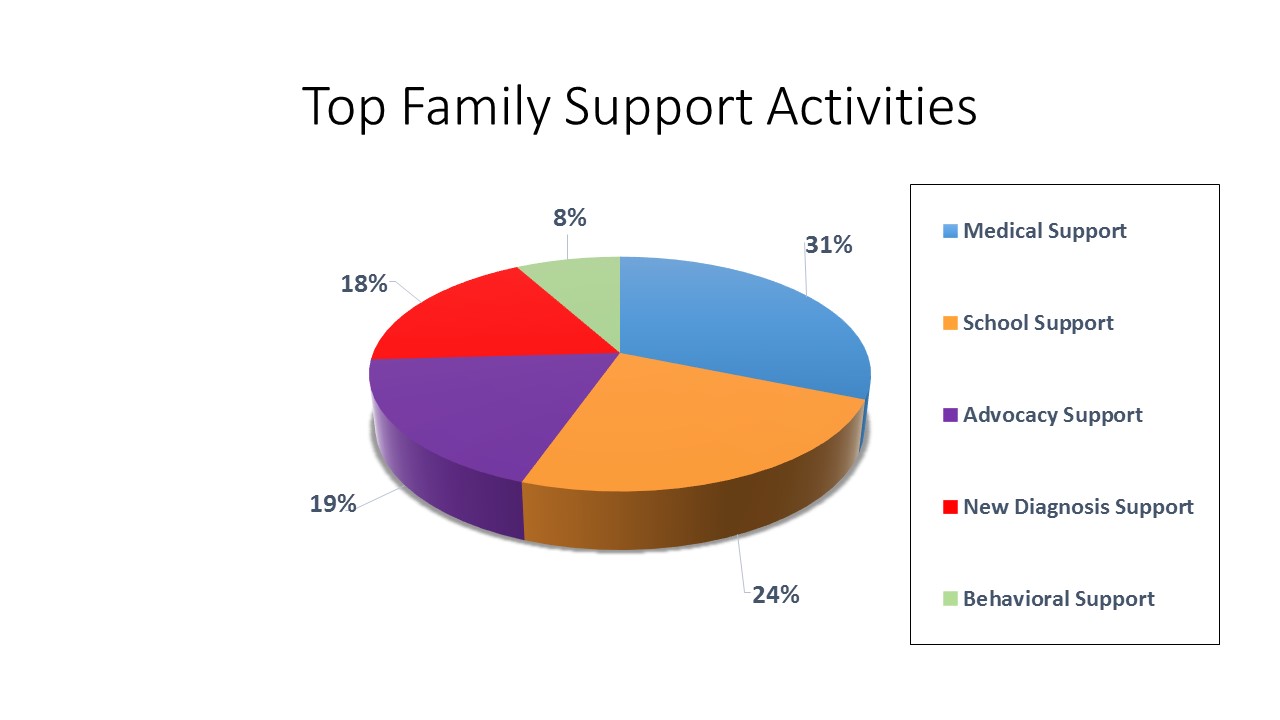 Top Family Support Activities

8%

31%

18%

19%

24%

Medical Support

School Support

Advocacy Support

New Diagnosis Support

Behavioral Support